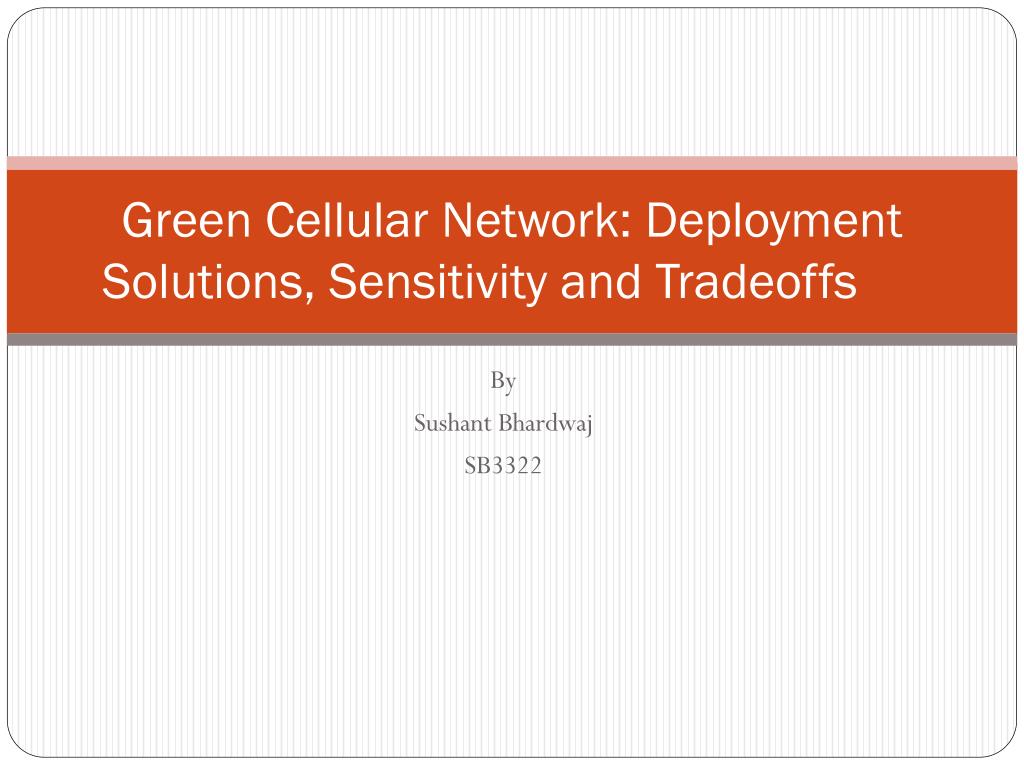 Green Cellular Network: Deployment Solutions, Sensitivity and Tradeoffs

By
Sushant Bhardwaj
SB3322